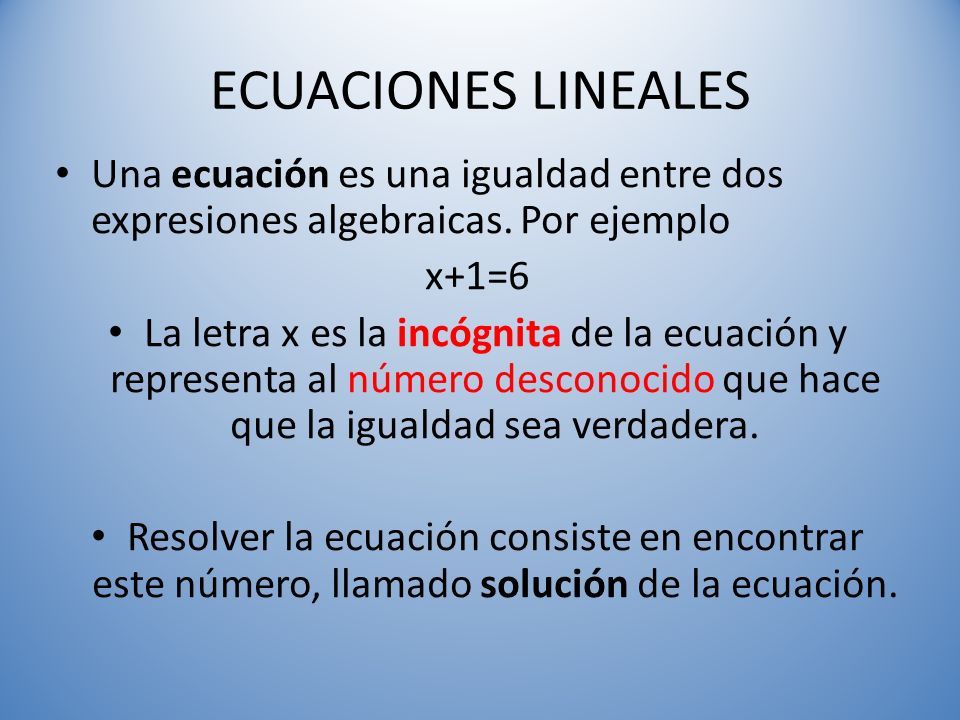 ECUACIONES LINEALES

• Una ecuación es una igualdad entre dos expresiones algebraicas. Por ejemplo

$x+1=6$

• La letra x es la incógnita de la ecuación y representa al número desconocido que hace que la igualdad sea verdadera.

• Resolver la ecuación consiste en encontrar este número, llamado solución de la ecuación.